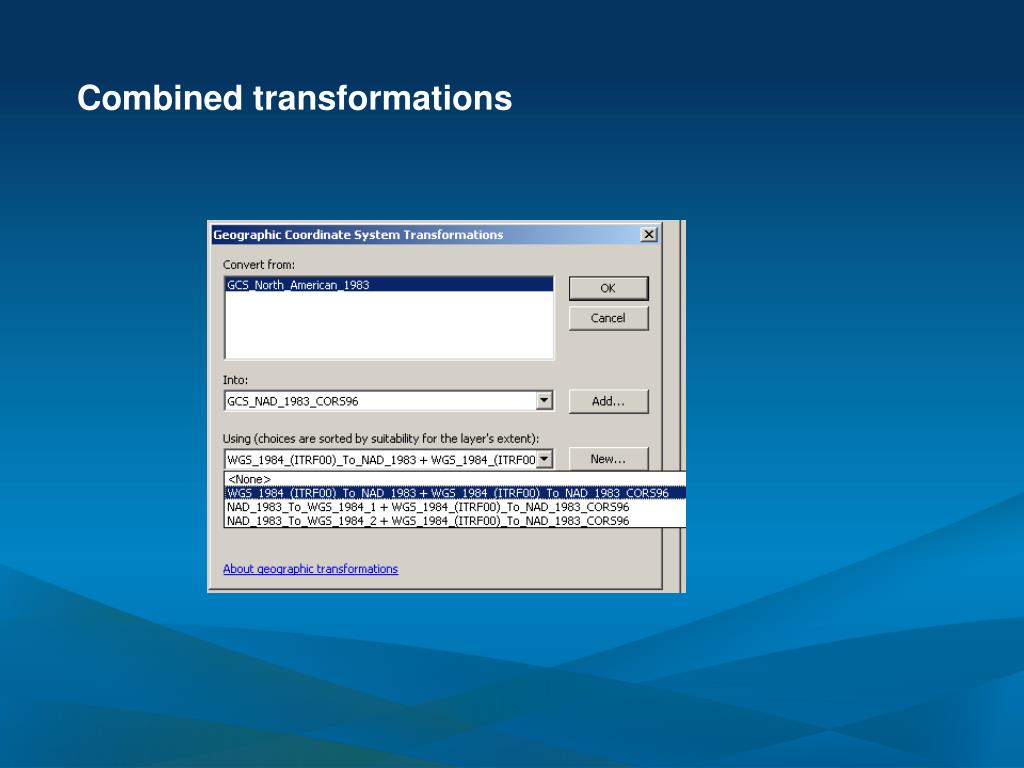 Combined transformations

Geographic Coordinate System Transformations

Convert from:

GCS_North_American_1983

OK

Cancel

Into:

GCS_NAD_1983_CORS96

Add...

Using (choices are sorted by suitability for the layer's extent):

WGS_1984_(ITRF00)_To_NAD_1983 + WGS_1984_(ITRF00

New...

<None>
WGS_1984_(ITRF00)_To_NAD_1983 + WGS_1984_(ITRF00)_To_NAD_1983_CORS96
NAD_1983_To_WGS_1984_1 + WGS_1984_(ITRF00)_To_NAD_1983_CORS96
NAD_1983_To_WGS_1984_2 + WGS_1984_(ITRF00)_To_NAD_1983_CORS96

About geographic transformations